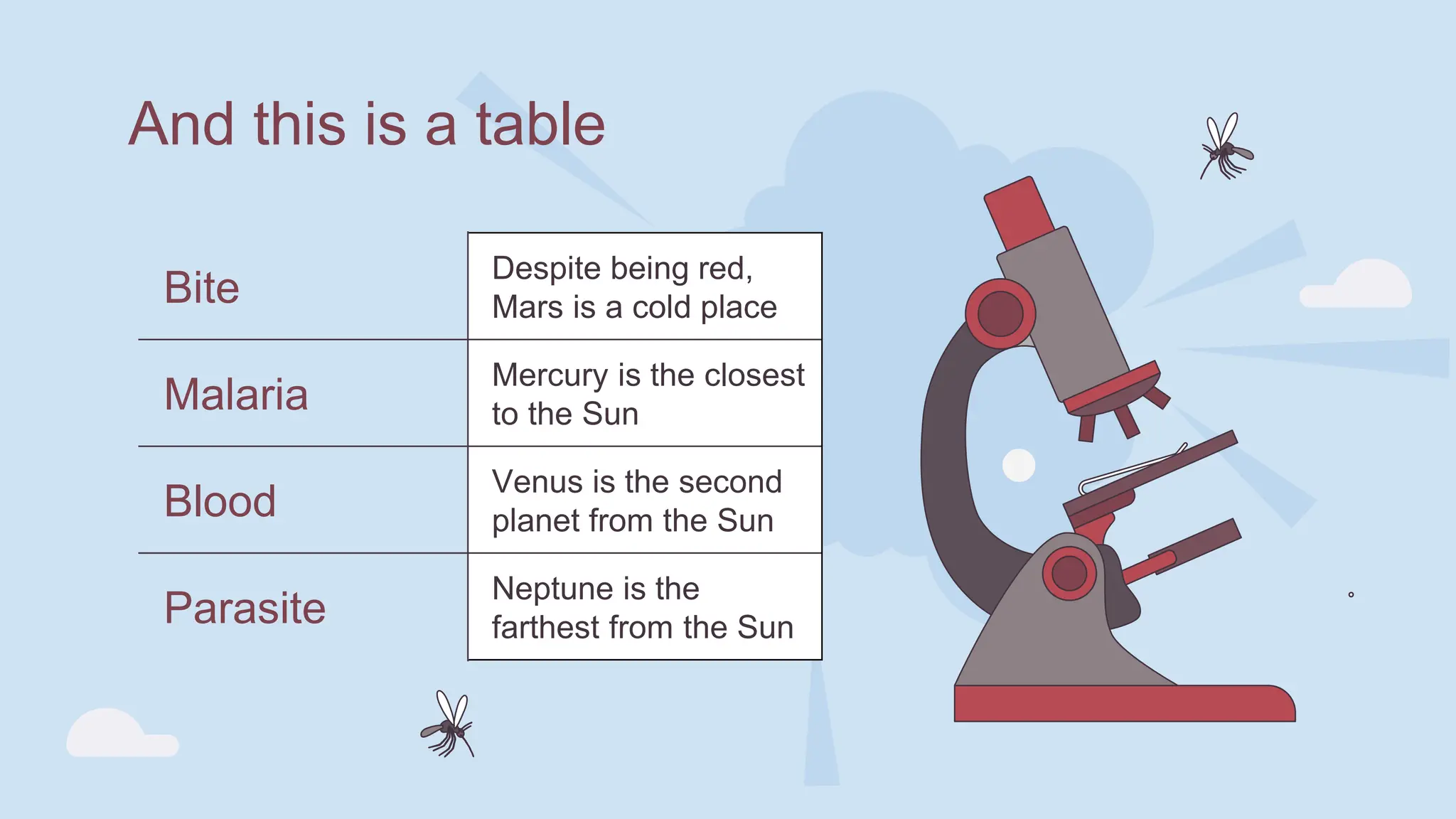 And this is a table

| | |
|---|---|
| Bite | Despite being red, Mars is a cold place |
| Malaria | Mercury is the closest to the Sun |
| Blood | Venus is the second planet from the Sun |
| Parasite | Neptune is the farthest from the Sun |